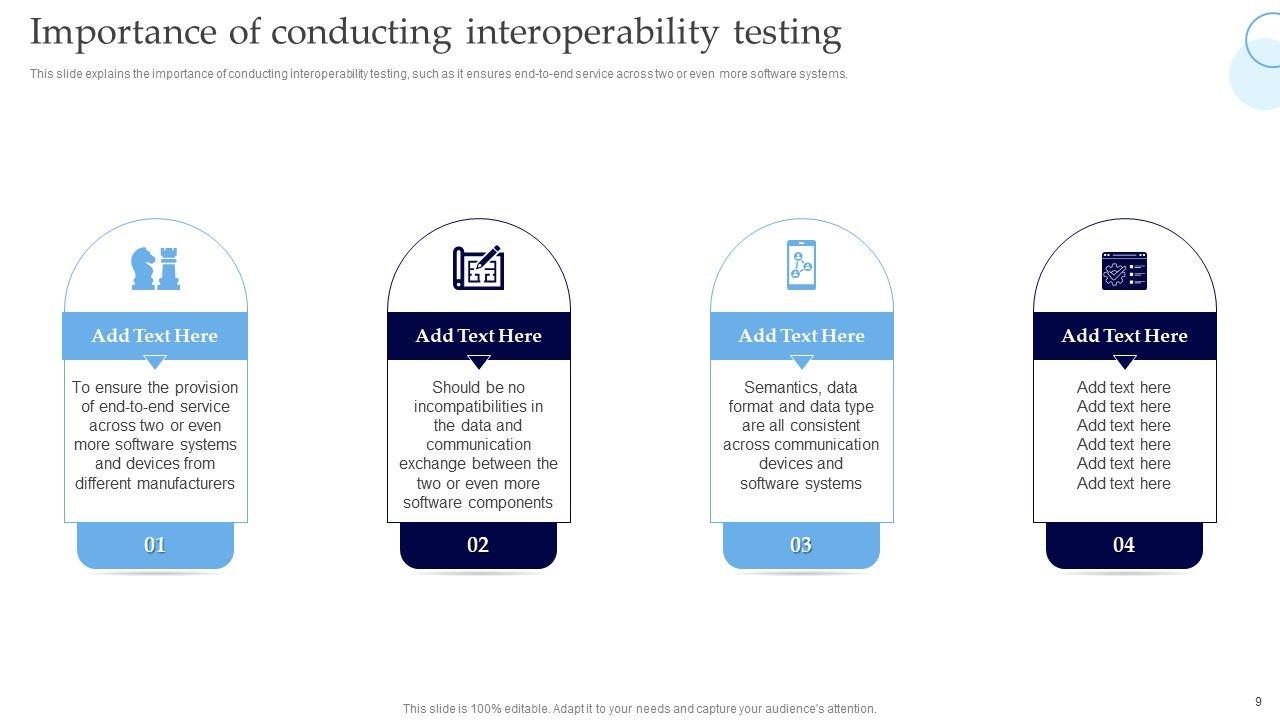 Importance of conducting interoperability testing

This slide explains the importance of conducting interoperability testing, such as it ensures end-to-end service across two or even more software systems.

Add Text Here

To ensure the provision of end-to-end service across two or even more software systems and devices from different manufacturers

01

Add Text Here

Should be no incompatibilities in the data and communication exchange between the two or even more software components

02

Add Text Here

Semantics, data format and data type are all consistent across communication devices and software systems

03

Add Text Here

Add text here
Add text here
Add text here
Add text here
Add text here
Add text here

04

This slide is 100% editable. Adapt it to your needs and capture your audience's attention.

9